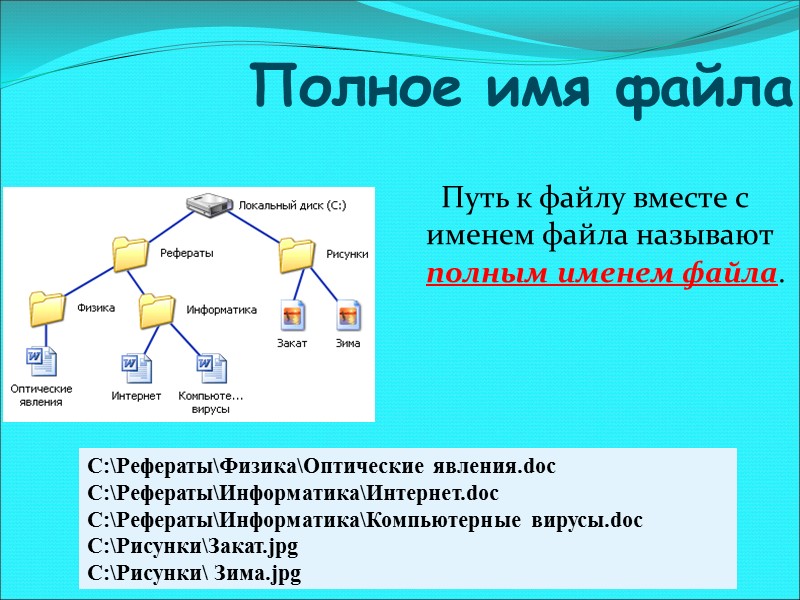 Полное имя файла

Локальный диск (C:)
Рефераты
Рисунки
Физика
Информатика
Закат
Зима
Оптические явления
Интернет
Компьюте... вирусы

Путь к файлу вместе с именем файла называют полным именем файла.

C:\Рефераты\Физика\Оптические явления.doc
C:\Рефераты\Информатика\Интернет.doc
C:\Рефераты\Информатика\Компьютерные вирусы.doc
C:\Рисунки\Закат.jpg
C:\Рисунки\ Зима.jpg